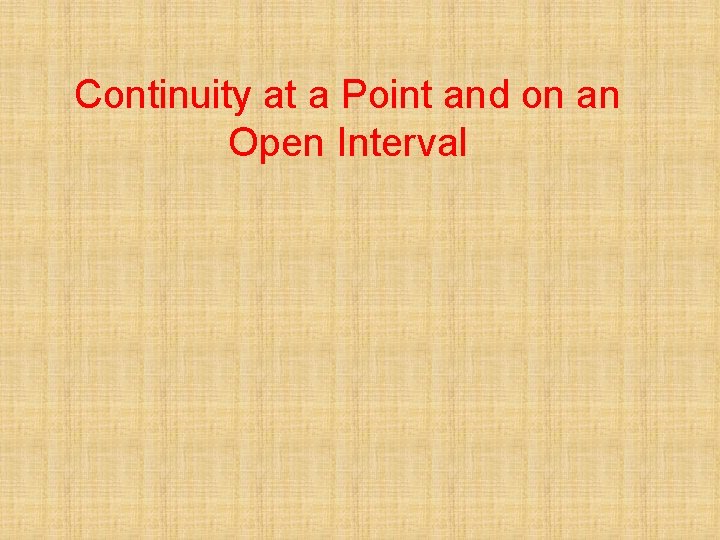 Continuity at a Point and on an Open Interval